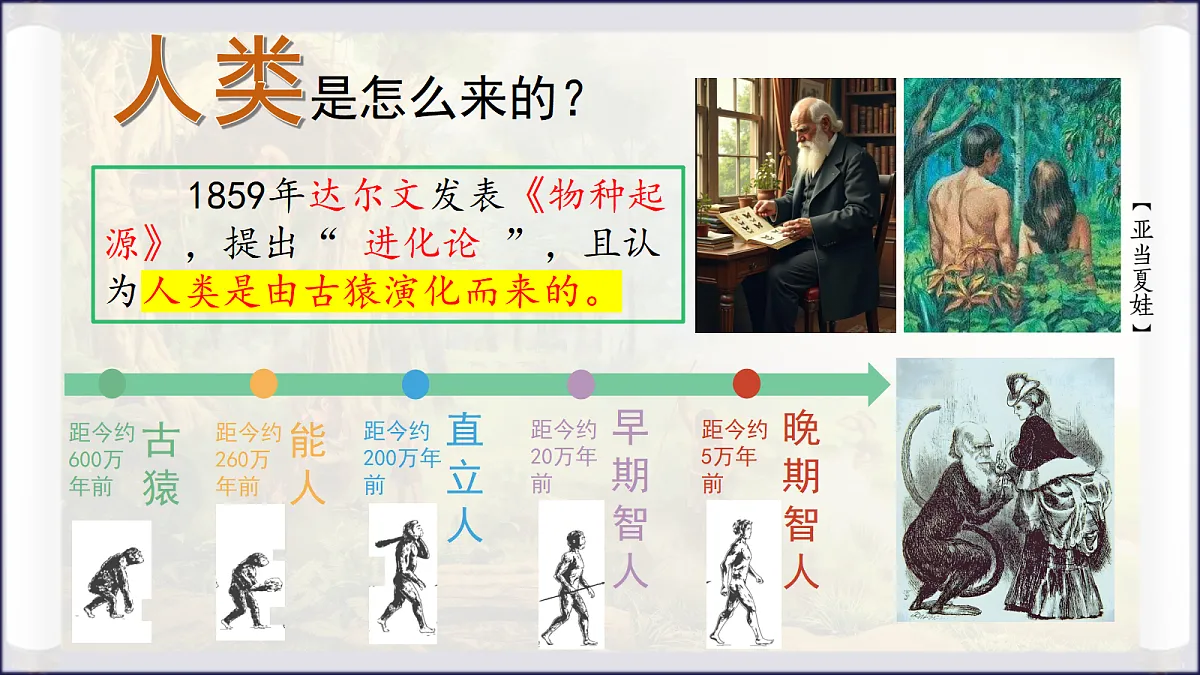 人类是怎么来的？

1859年达尔文发表《物种起源》，提出“ 进化论 ”，且认为人类是由古猿演化而来的。

【亚当夏娃】

距今约600万年前 古猿

距今约260万年前 能人

距今约200万年前 直立人

距今约20万年前 早期智人

距今约5万年前 晚期智人